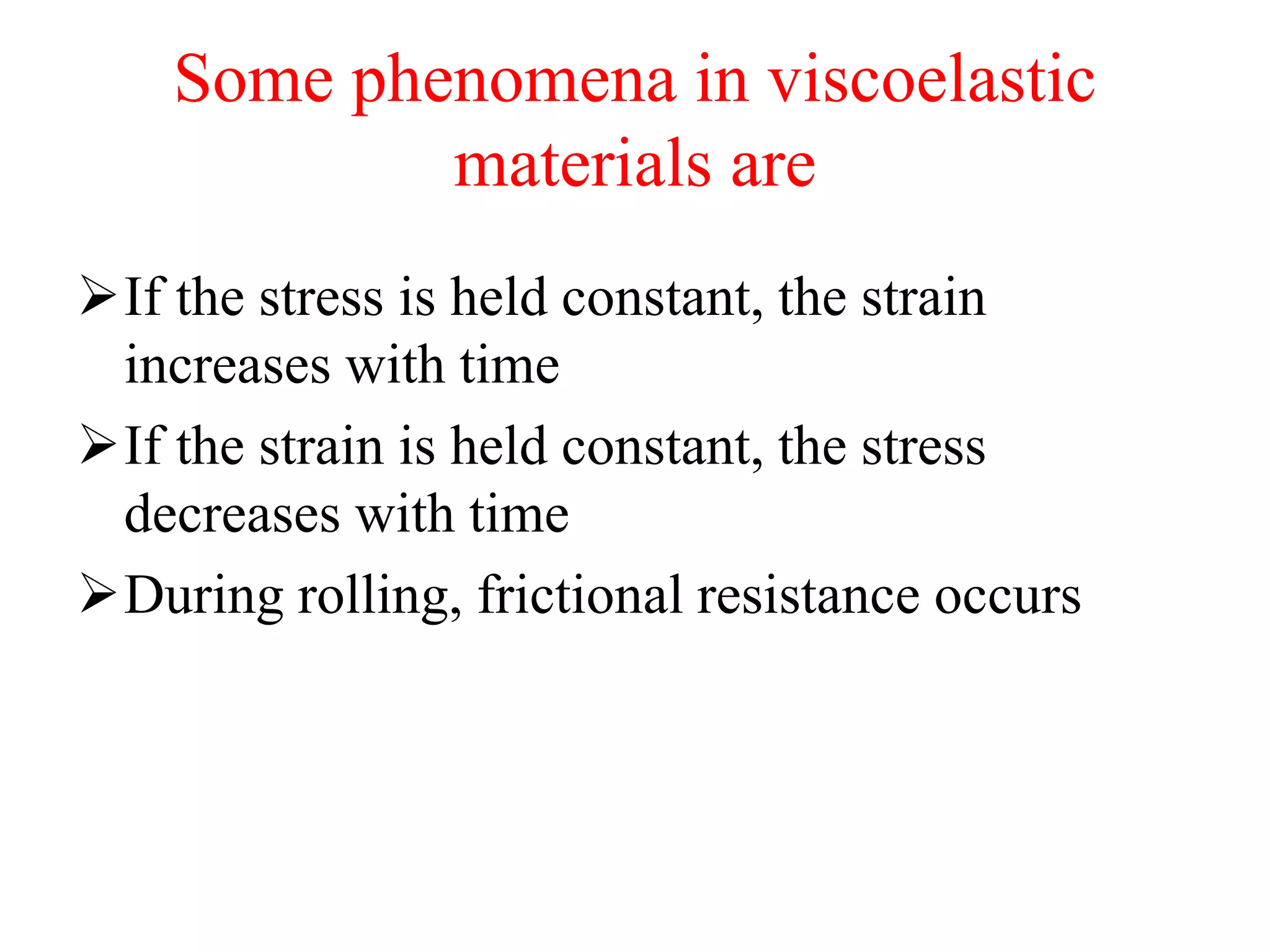 Some phenomena in viscoelastic materials are

➢ If the stress is held constant, the strain increases with time

➢ If the strain is held constant, the stress decreases with time

➢ During rolling, frictional resistance occurs